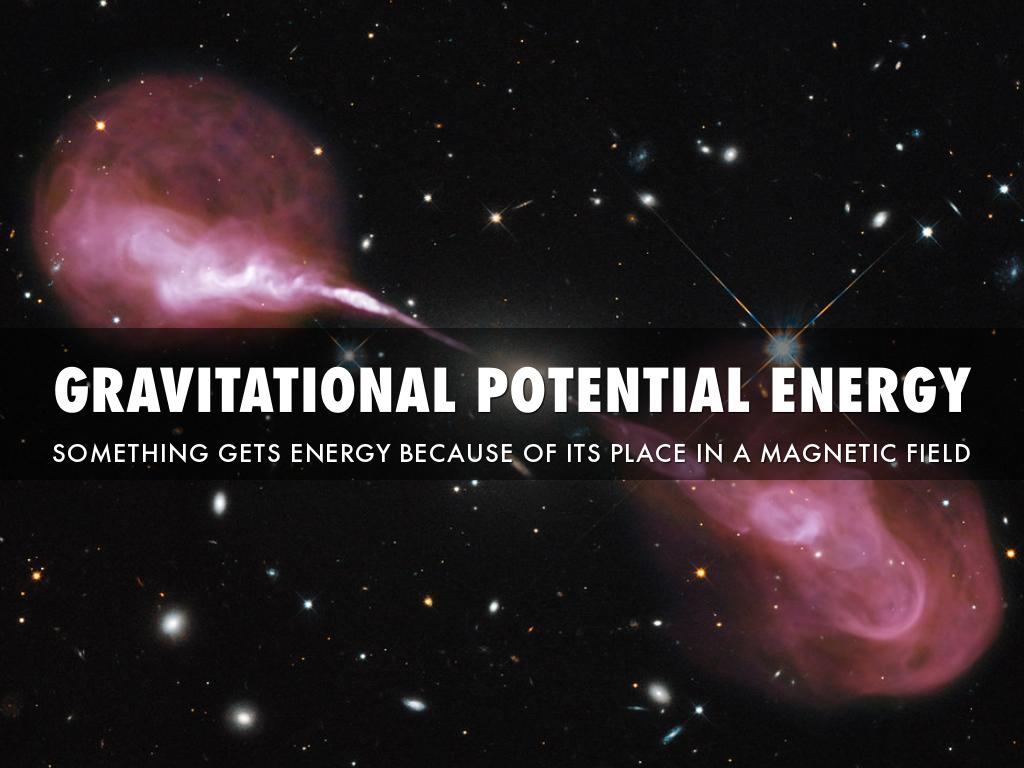 GRAVITATIONAL POTENTIAL ENERGY

SOMETHING GETS ENERGY BECAUSE OF ITS PLACE IN A MAGNETIC FIELD